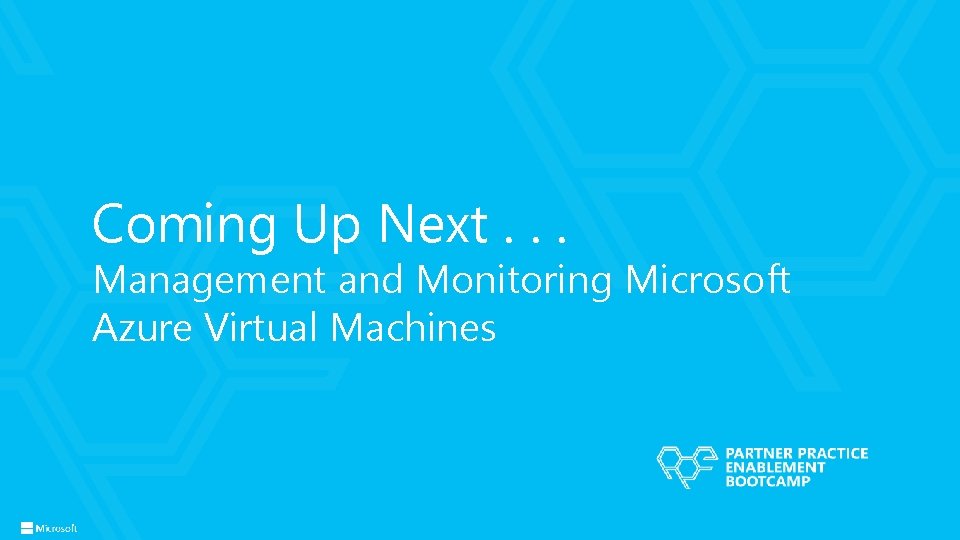 Coming Up Next . . .

Management and Monitoring Microsoft Azure Virtual Machines

PARTNER PRACTICE ENABLEMENT BOOTCAMP

Microsoft